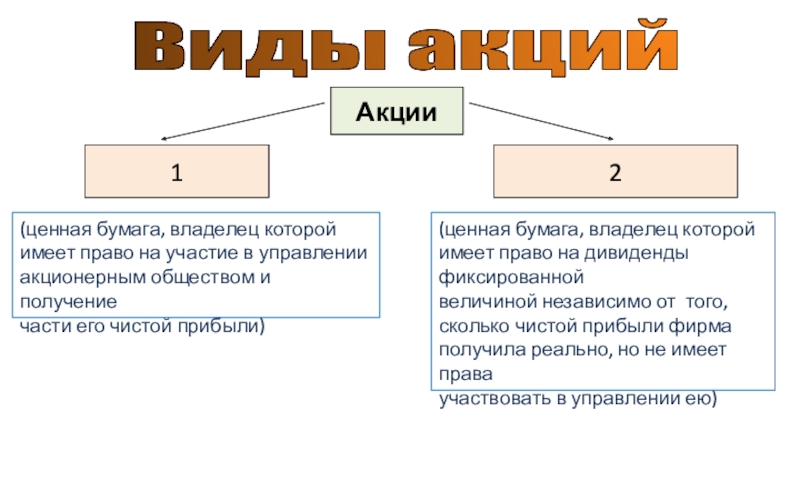 Виды акций

Акции

1

2

(ценная бумага, владелец которой имеет право на участие в управлении акционерным обществом и получение части его чистой прибыли)

(ценная бумага, владелец которой имеет право на дивиденды фиксированной величиной независимо от того, сколько чистой прибыли фирма получила реально, но не имеет права участвовать в управлении ею)